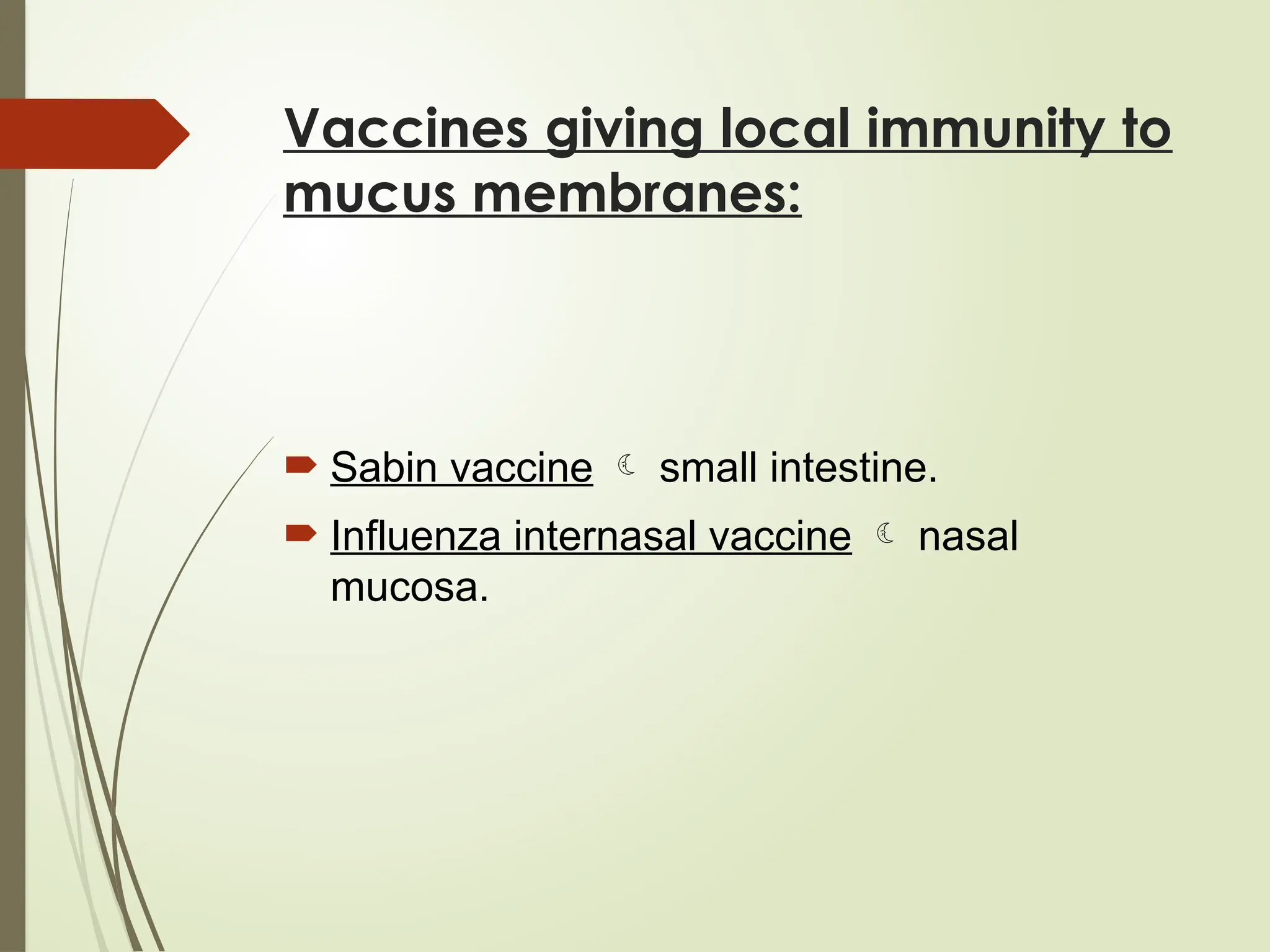 Vaccines giving local immunity to mucus membranes:

Sabin vaccine ☾ small intestine.

Influenza internasal vaccine ☾ nasal mucosa.